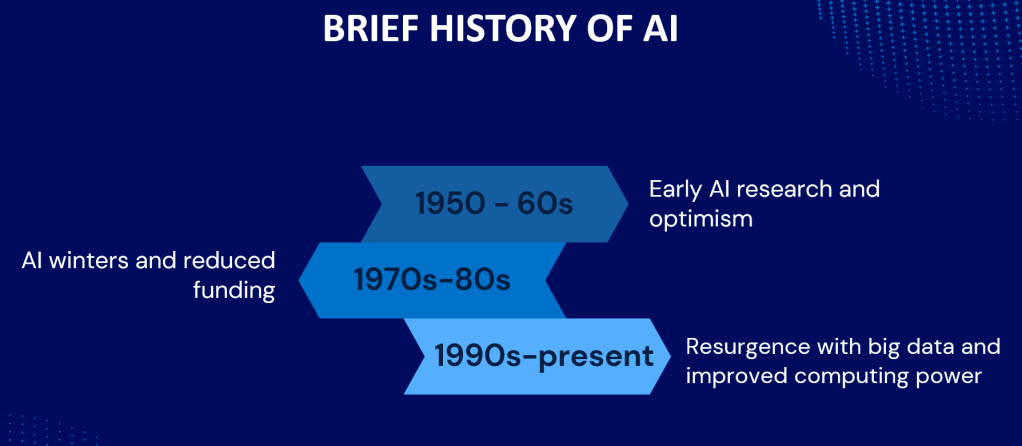 BRIEF HISTORY OF AI

1950 - 60s

Early AI research and optimism

AI winters and reduced funding

1970s-80s

1990s-present

Resurgence with big data and improved computing power